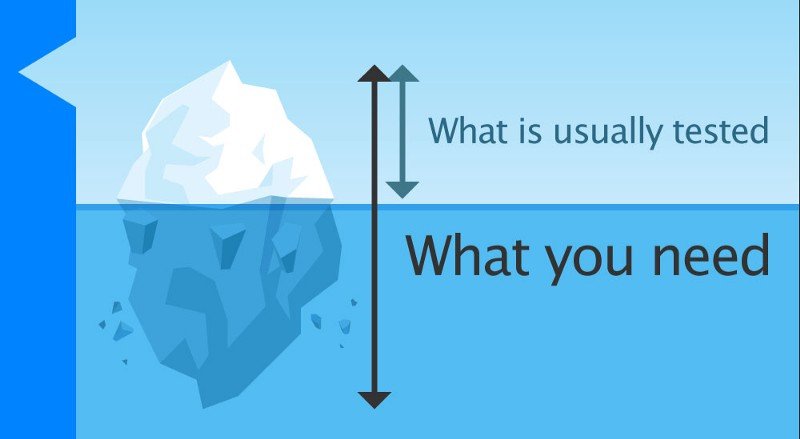 What is usually tested

What you need